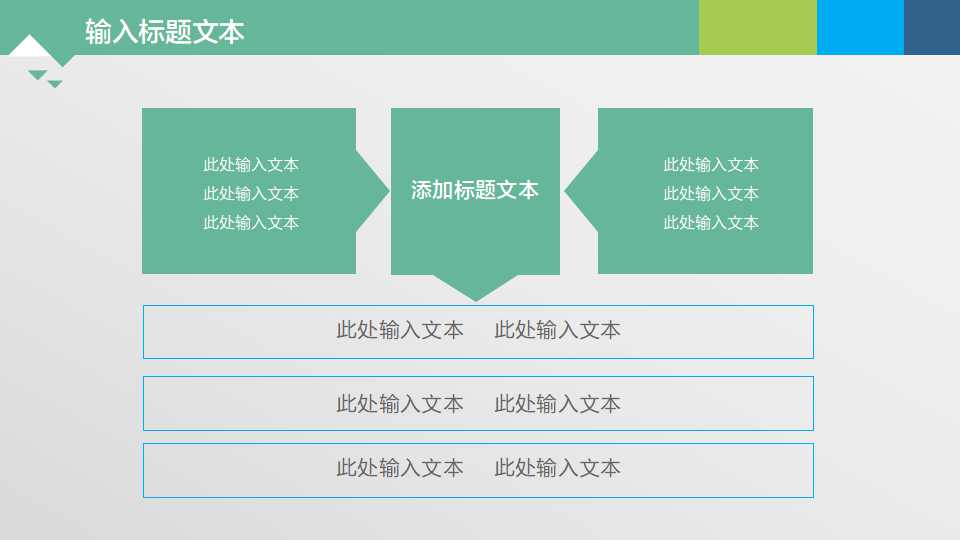 输入标题文本

此处输入文本
此处输入文本
此处输入文本

添加标题文本

此处输入文本
此处输入文本
此处输入文本

此处输入文本　此处输入文本

此处输入文本　此处输入文本

此处输入文本　此处输入文本